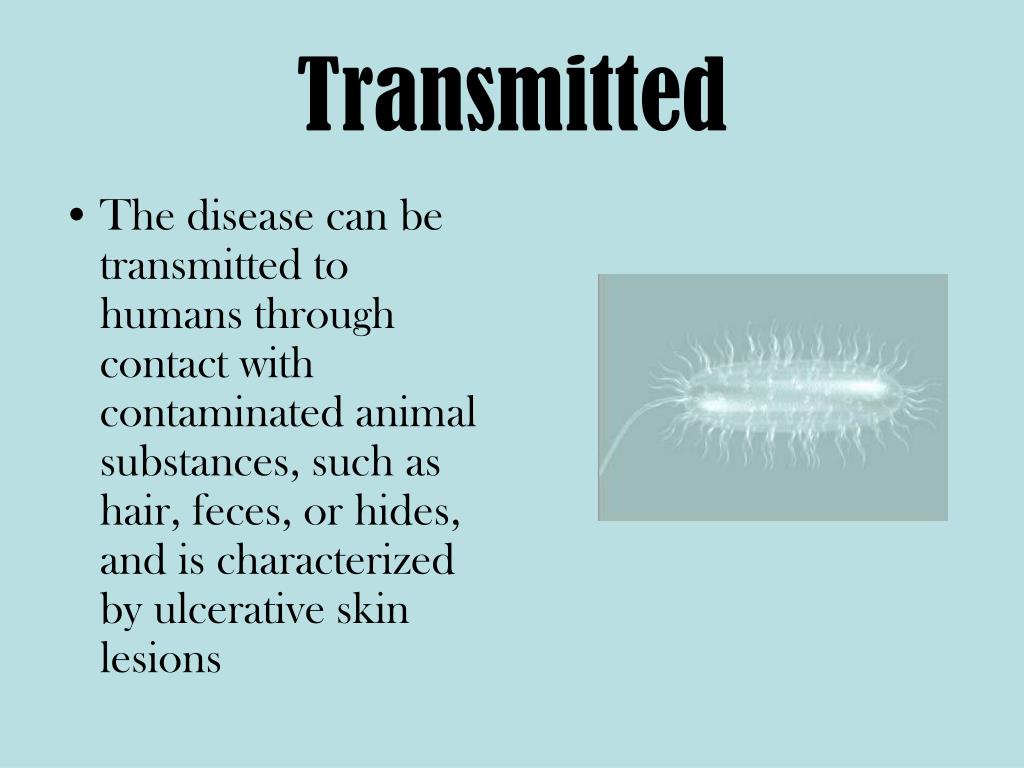 Transmitted

• The disease can be transmitted to humans through contact with contaminated animal substances, such as hair, feces, or hides, and is characterized by ulcerative skin lesions